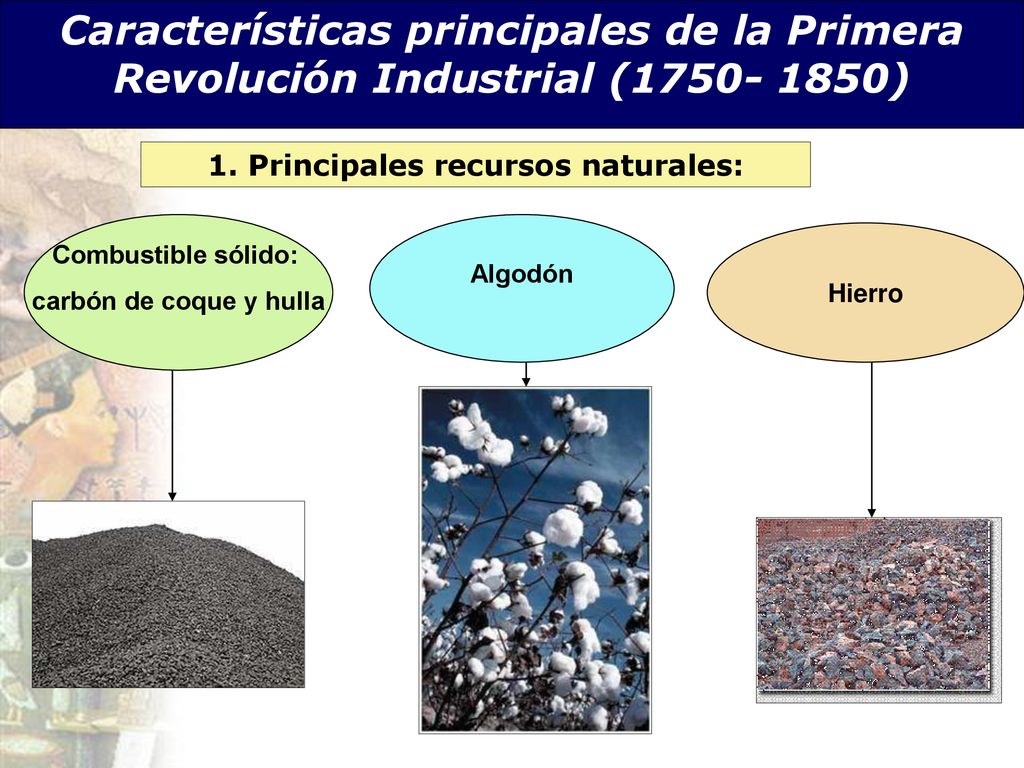 Características principales de la Primera Revolución Industrial (1750- 1850)

1. Principales recursos naturales:

Combustible sólido:
carbón de coque y hulla

Algodón

Hierro